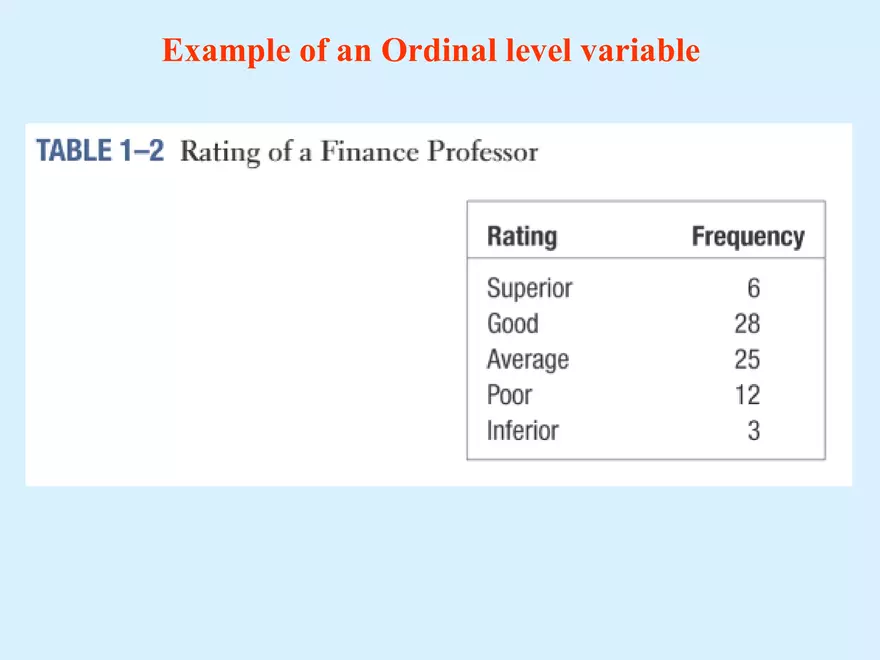 Example of an Ordinal level variable

TABLE 1–2 Rating of a Finance Professor

| Rating | Frequency |
|---|---|
| Superior | 6 |
| Good | 28 |
| Average | 25 |
| Poor | 12 |
| Inferior | 3 |